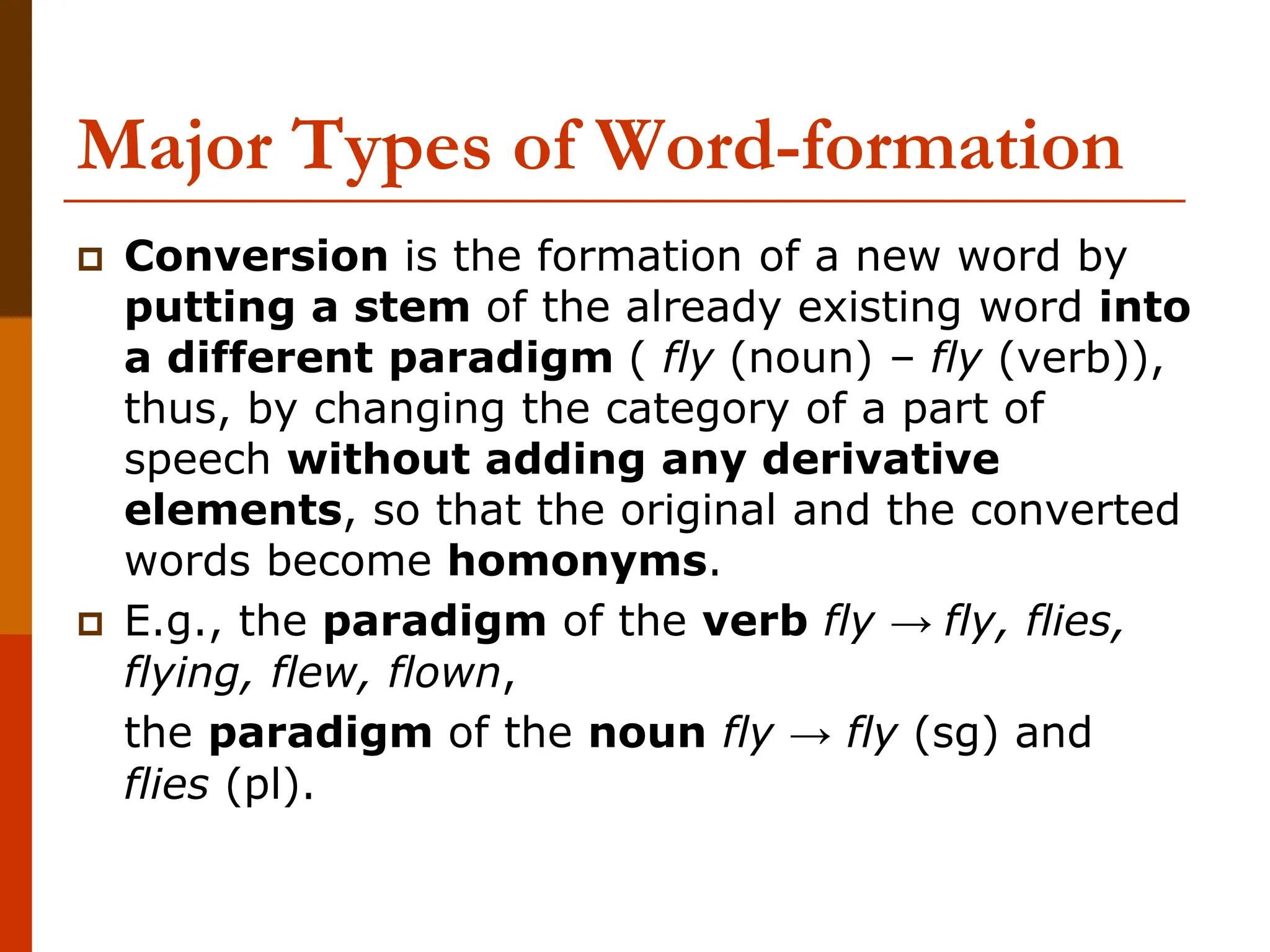 Major Types of Word-formation

Conversion is the formation of a new word by putting a stem of the already existing word into a different paradigm ( fly (noun) – fly (verb)), thus, by changing the category of a part of speech without adding any derivative elements, so that the original and the converted words become homonyms.

E.g., the paradigm of the verb fly → fly, flies, flying, flew, flown,

the paradigm of the noun fly → fly (sg) and flies (pl).